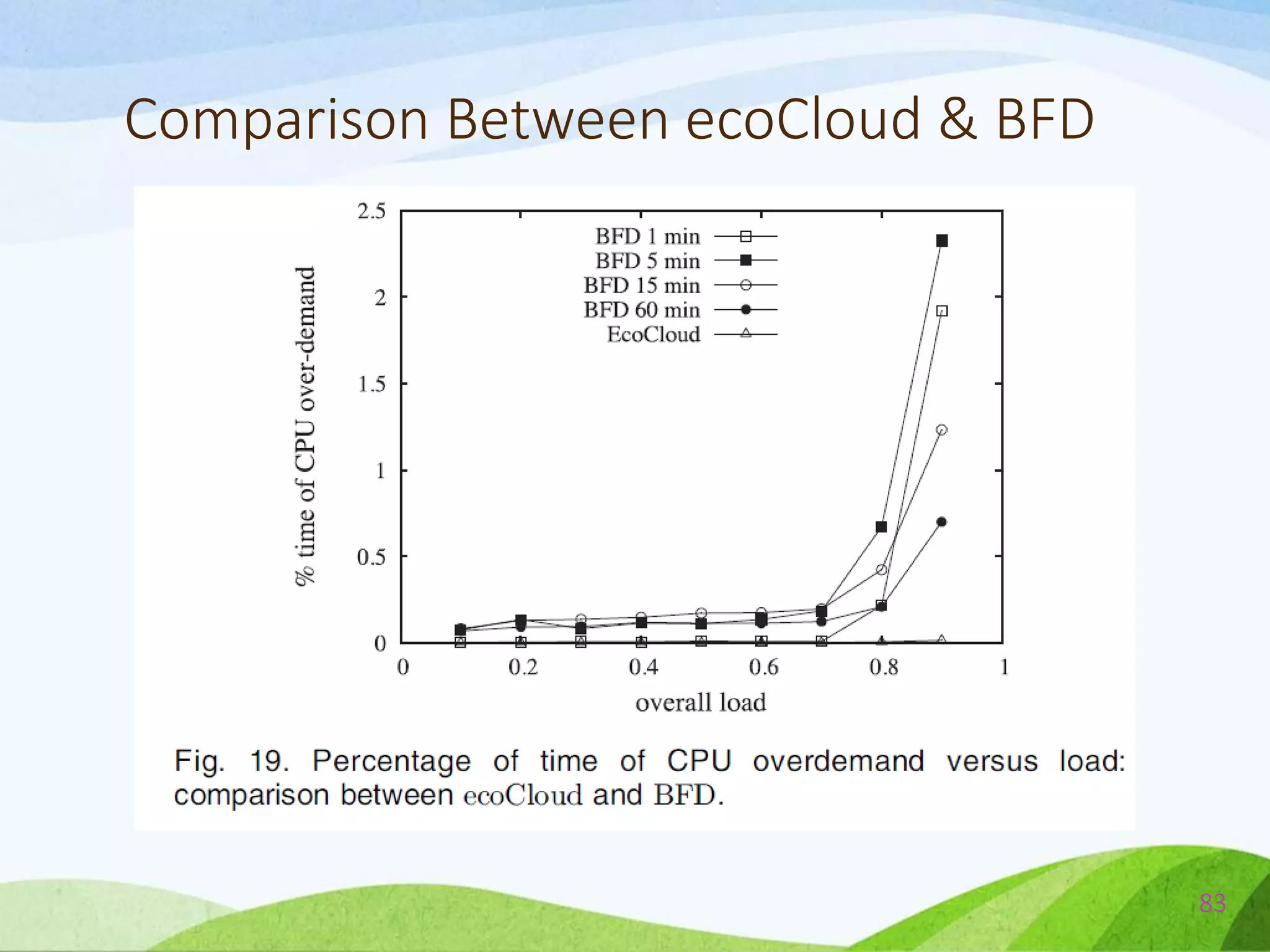 Comparison Between ecoCloud & BFD

% time of CPU over-demand

2.5
2
1.5
1
0.5
0

BFD 1 min
BFD 5 min
BFD 15 min
BFD 60 min
EcoCloud

0
0.2
0.4
0.6
0.8
1

overall load

Fig. 19. Percentage of time of CPU overdemand versus load: comparison between ecoCloud and BFD.

83